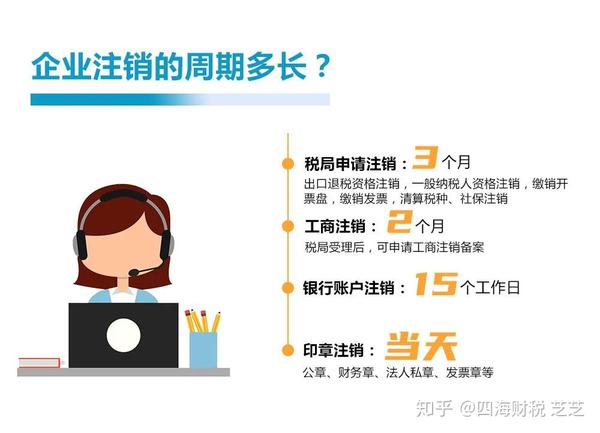 企业注销的周期多长？

税局申请注销：3个月
出口退税资格注销，一般纳税人资格注销，缴销开票盘，缴销发票，清算税种、社保注销

工商注销：2个月
税局受理后，可申请工商注销备案

银行账户注销：15个工作日

印章注销：当天
公章、财务章、法人私章、发票章等

知乎 @四海财税 芝芝